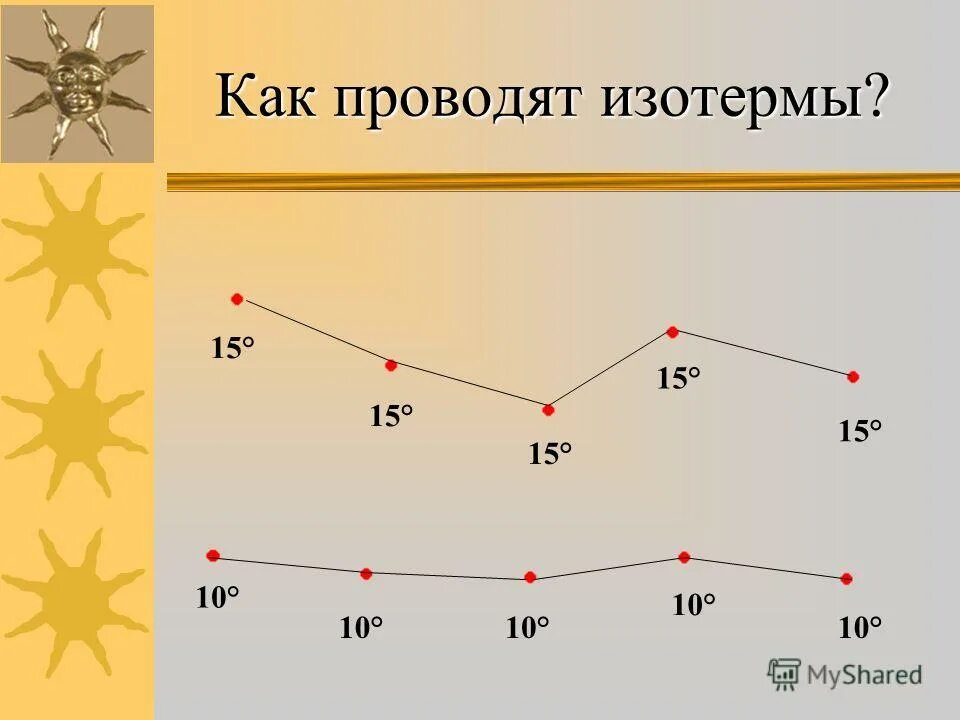 Как проводят изотермы?

15°

15°

15°

15°

15°

10°

10°

10°

10°

10°

MyShared